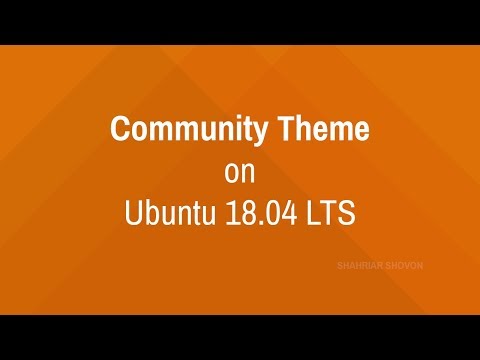 Community Theme
on
Ubuntu 18.04 LTS

SHAHRIAR SHOVON